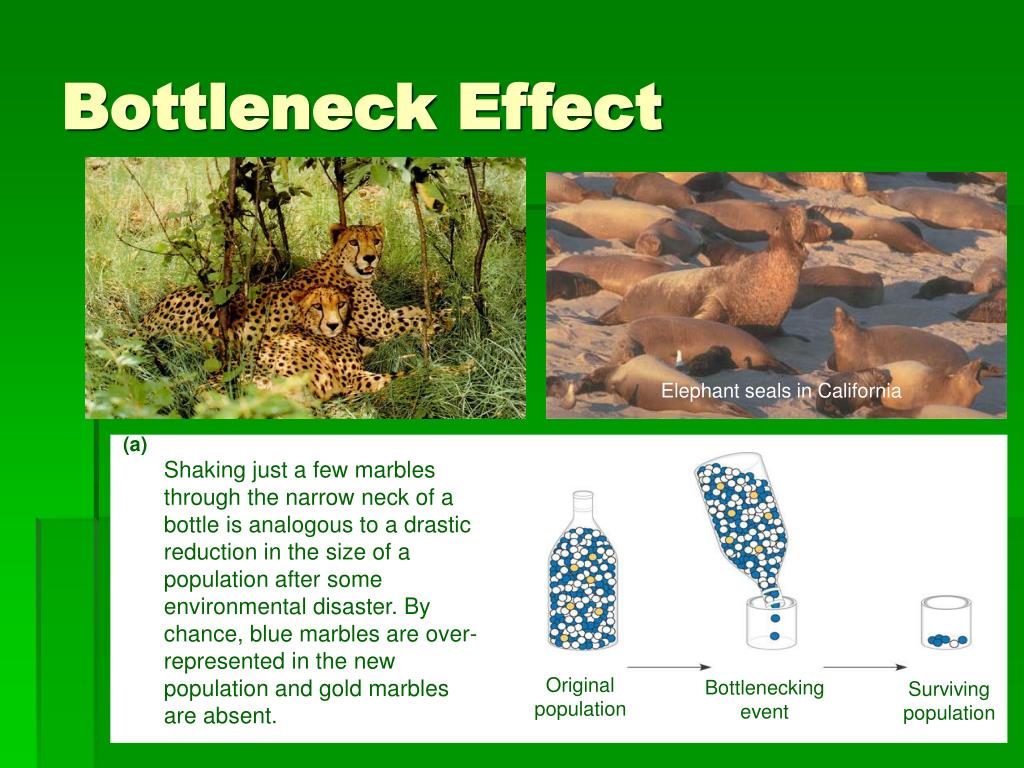 Bottleneck Effect

Elephant seals in California

(a)

Shaking just a few marbles through the narrow neck of a bottle is analogous to a drastic reduction in the size of a population after some environmental disaster. By chance, blue marbles are over-represented in the new population and gold marbles are absent.

Original population

Bottlenecking event

Surviving population